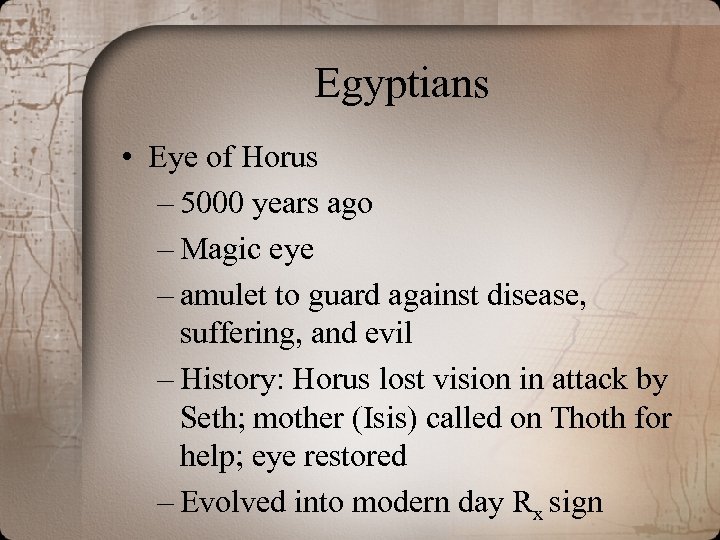 Egyptians

• Eye of Horus
– 5000 years ago
– Magic eye
– amulet to guard against disease, suffering, and evil
– History: Horus lost vision in attack by Seth; mother (Isis) called on Thoth for help; eye restored
– Evolved into modern day $R_x$ sign